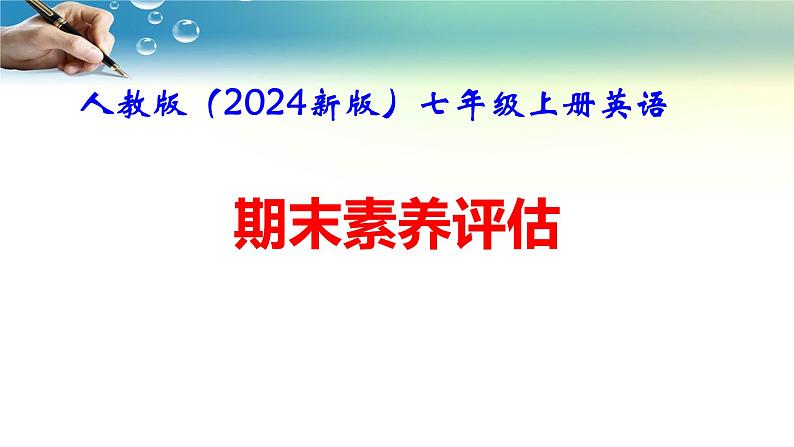 人教版（2024新版）七年级上册英语

期末素养评估